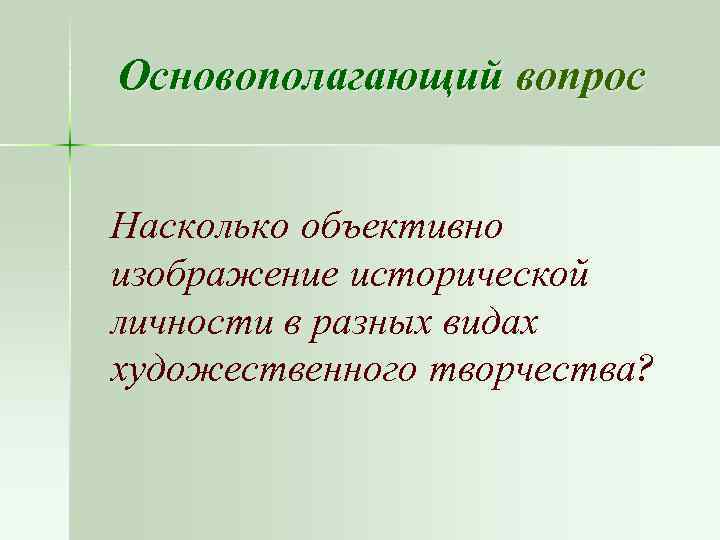 Основополагающий вопрос

Насколько объективно изображение исторической личности в разных видах художественного творчества?